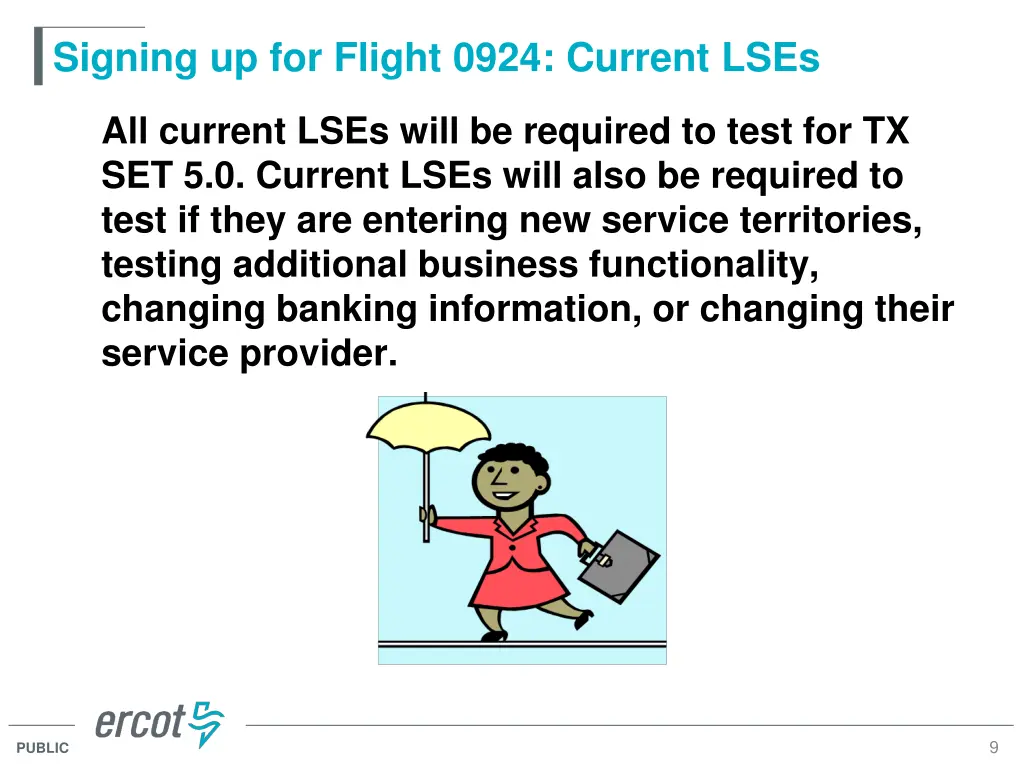 Signing up for Flight 0924: Current LSEs

All current LSEs will be required to test for TX SET 5.0. Current LSEs will also be required to test if they are entering new service territories, testing additional business functionality, changing banking information, or changing their service provider.

ercot

PUBLIC

9